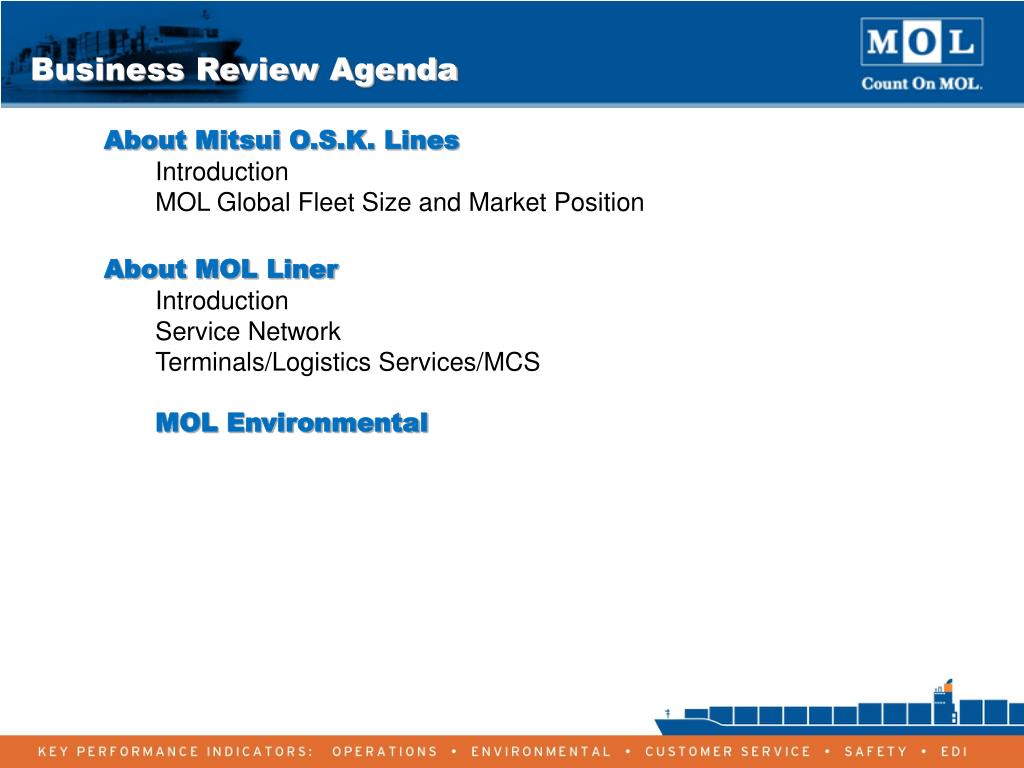 Business Review Agenda

MOL
Count On MOL.

About Mitsui O.S.K. Lines
Introduction
MOL Global Fleet Size and Market Position

About MOL Liner
Introduction
Service Network
Terminals/Logistics Services/MCS

MOL Environmental

KEY PERFORMANCE INDICATORS: OPERATIONS • ENVIRONMENTAL • CUSTOMER SERVICE • SAFETY • EDI